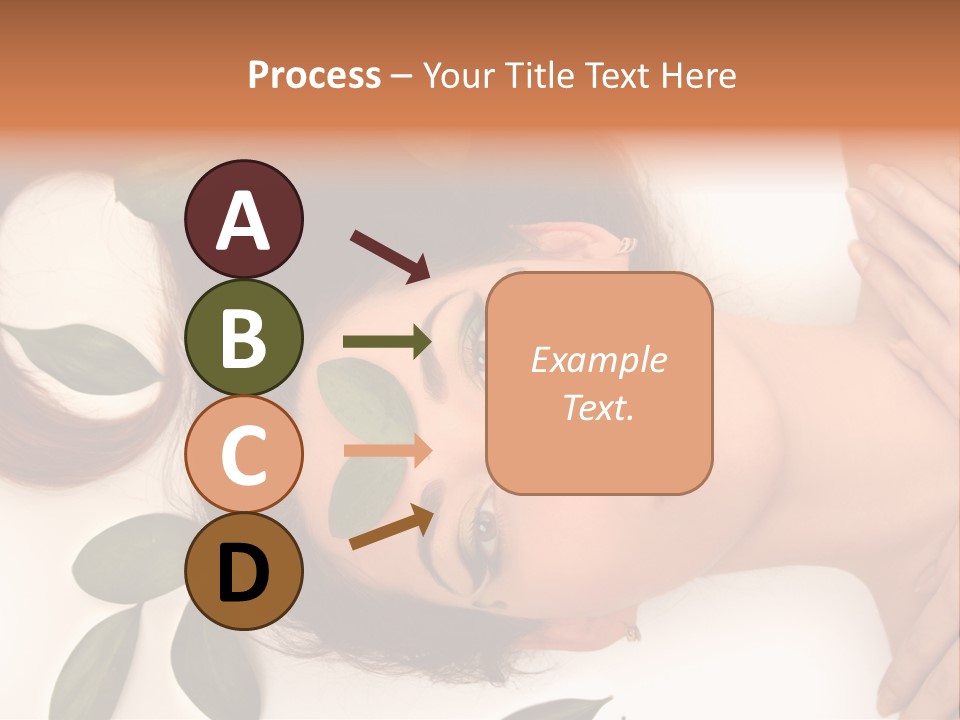 Process – Your Title Text Here

A

B

C

D

Example Text.